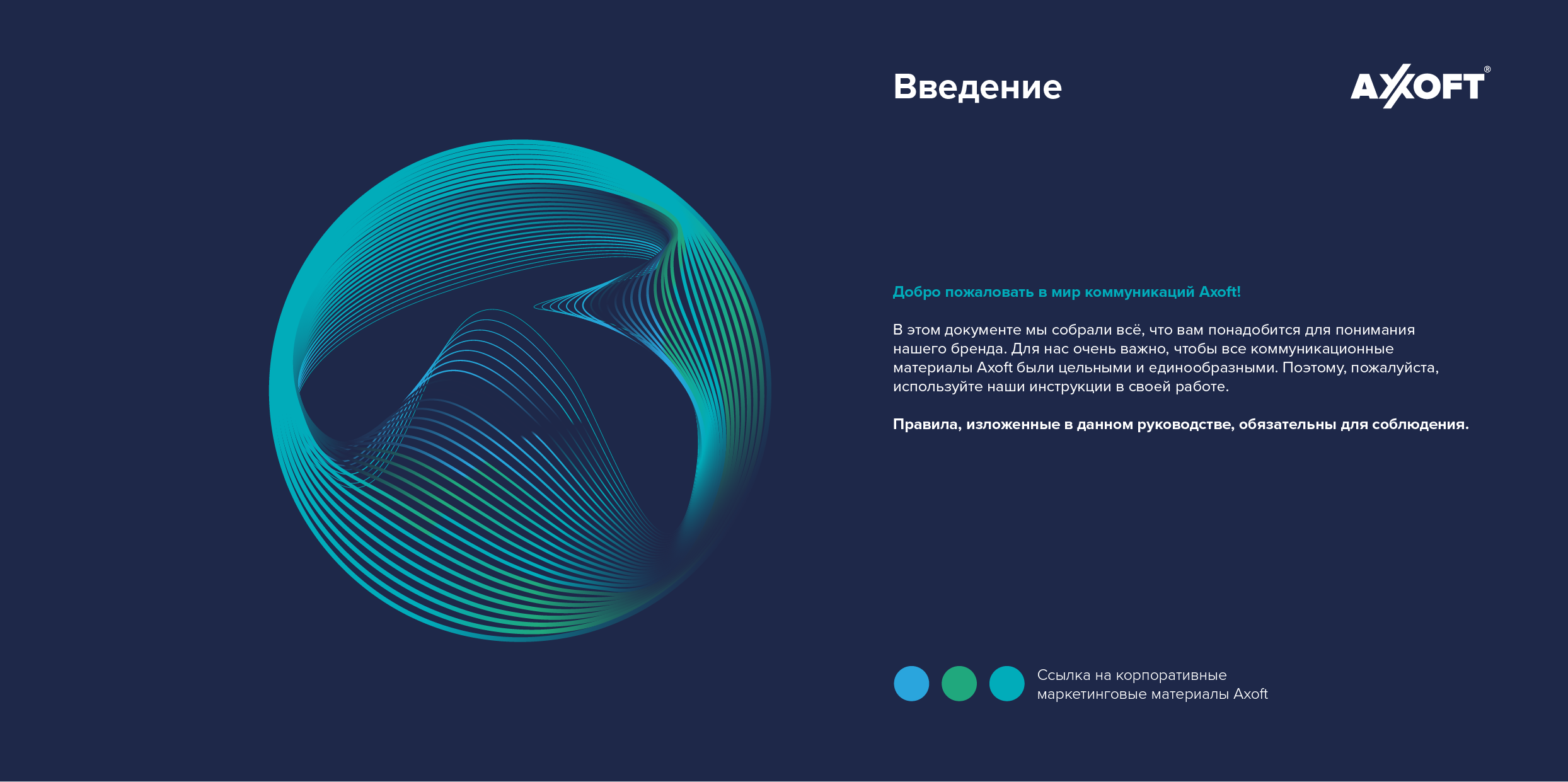 Введение

AXOFT®

Добро пожаловать в мир коммуникаций Axoft!

В этом документе мы собрали всё, что вам понадобится для понимания нашего бренда. Для нас очень важно, чтобы все коммуникационные материалы Axoft были цельными и единообразными. Поэтому, пожалуйста, используйте наши инструкции в своей работе.

Правила, изложенные в данном руководстве, обязательны для соблюдения.

Ссылка на корпоративные маркетинговые материалы Axoft